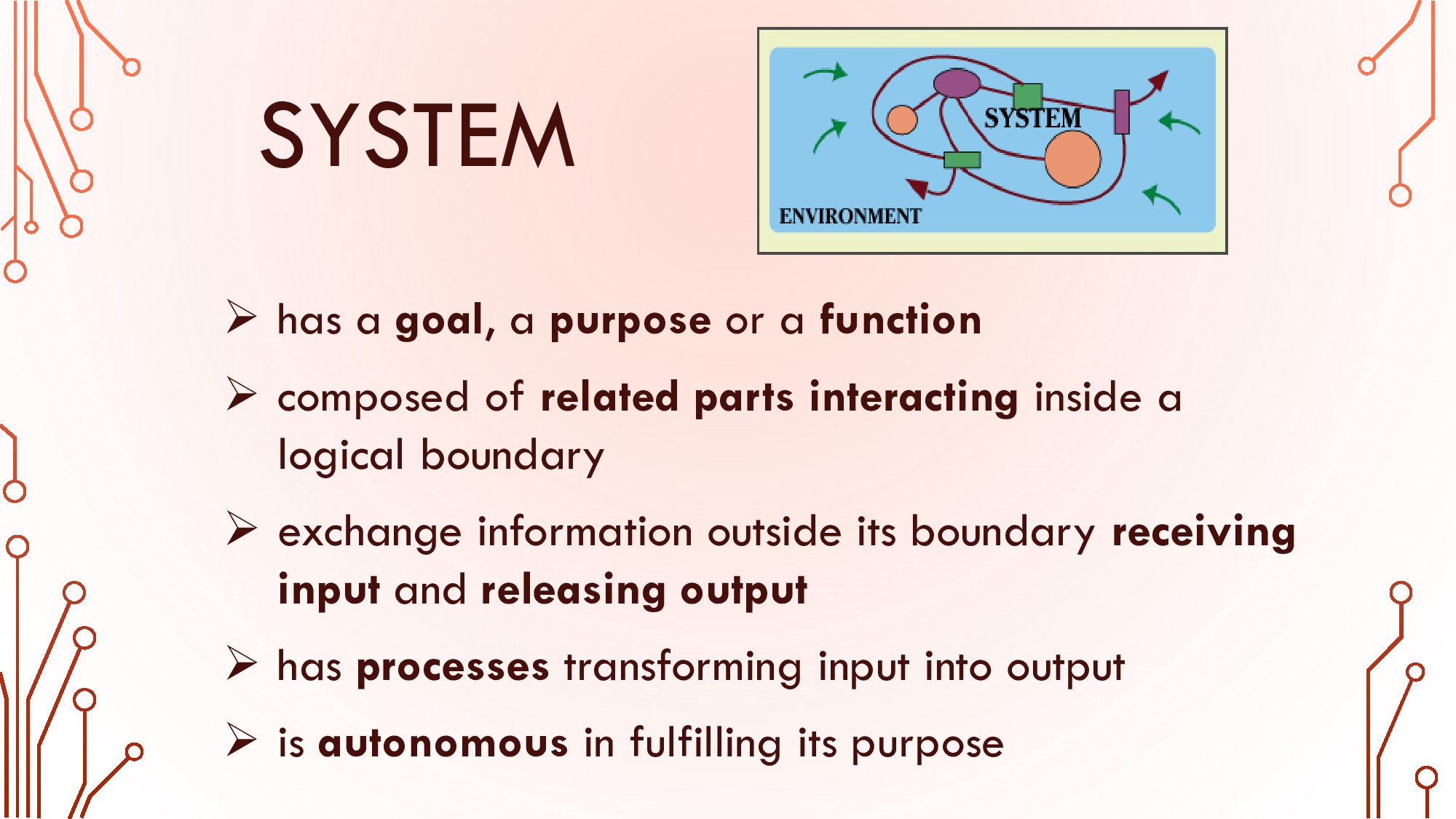 SYSTEM

SYSTEM

ENVIRONMENT

➢ has a goal, a purpose or a function

➢ composed of related parts interacting inside a logical boundary

➢ exchange information outside its boundary receiving input and releasing output

➢ has processes transforming input into output

➢ is autonomous in fulfilling its purpose